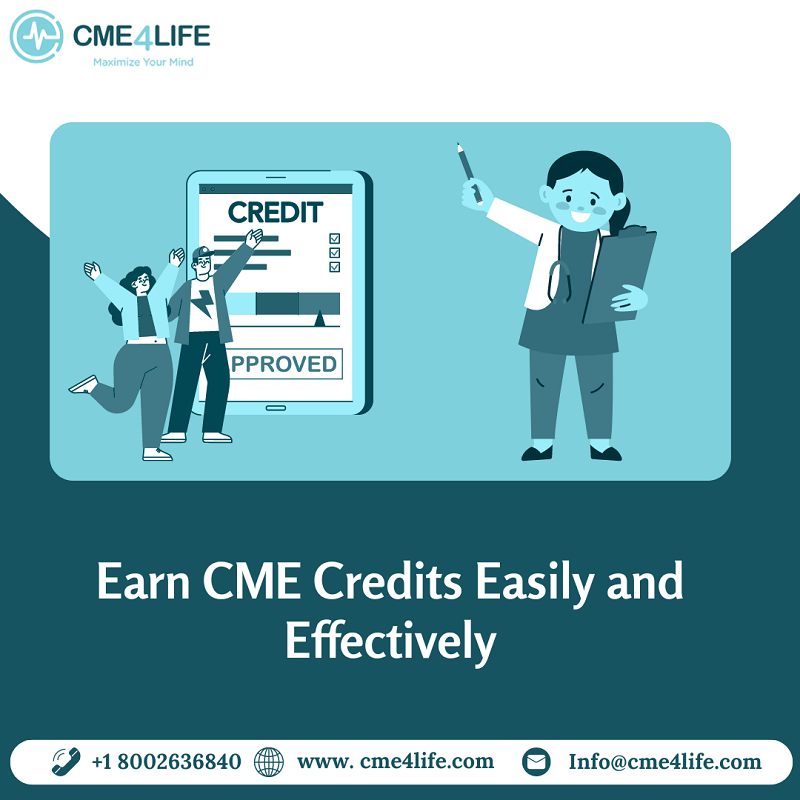 CME4LIFE
Maximize Your Mind

CREDIT

PPROVED

Earn CME Credits Easily and Effectively

+1 8002636840 www. cme4life.com Info@cme4life.com